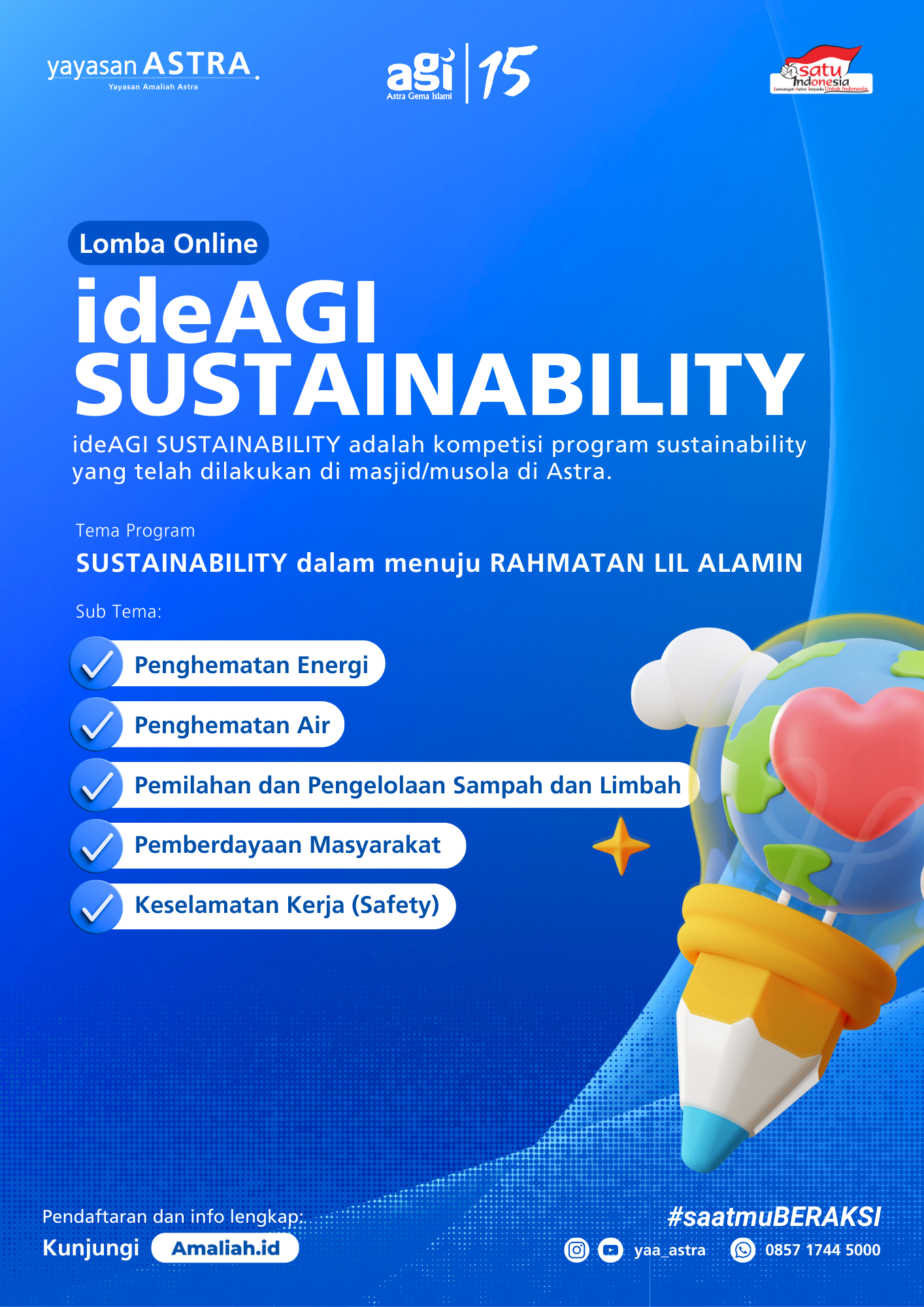 yayasan ASTRA
Yayasan Amaliah Astra

agi
Astra Gema Islami
15

satu Indonesia
Semangat Astra Terpadu Untuk Indonesia

Lomba Online

ideAGI SUSTAINABILITY

ideAGI SUSTAINABILITY adalah kompetisi program sustainability yang telah dilakukan di masjid/musola di Astra.

Tema Program
SUSTAINABILITY dalam menuju RAHMATAN LIL ALAMIN

Sub Tema:
Penghematan Energi
Penghematan Air
Pemilahan dan Pengelolaan Sampah dan Limbah
Pemberdayaan Masyarakat
Keselamatan Kerja (Safety)

Pendaftaran dan info lengkap:
Kunjungi Amaliah.id

#saatmuBERAKSI
yaa_astra 0857 1744 5000